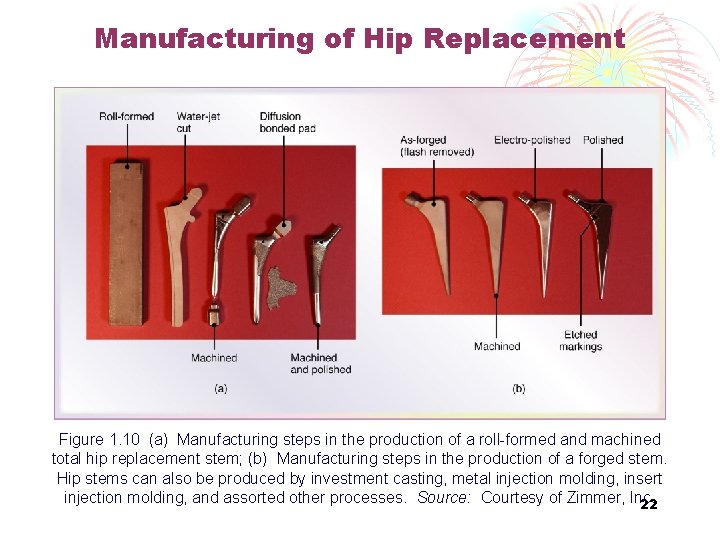 Manufacturing of Hip Replacement

Roll-formed

Water-jet cut

Diffusion bonded pad

Machined

Machined and polished

(a)

As-forged (flash removed)

Electro-polished

Polished

Machined

Etched markings

(b)

Figure 1.10 (a) Manufacturing steps in the production of a roll-formed and machined total hip replacement stem; (b) Manufacturing steps in the production of a forged stem. Hip stems can also be produced by investment casting, metal injection molding, insert injection molding, and assorted other processes. Source: Courtesy of Zimmer, Inc.

22